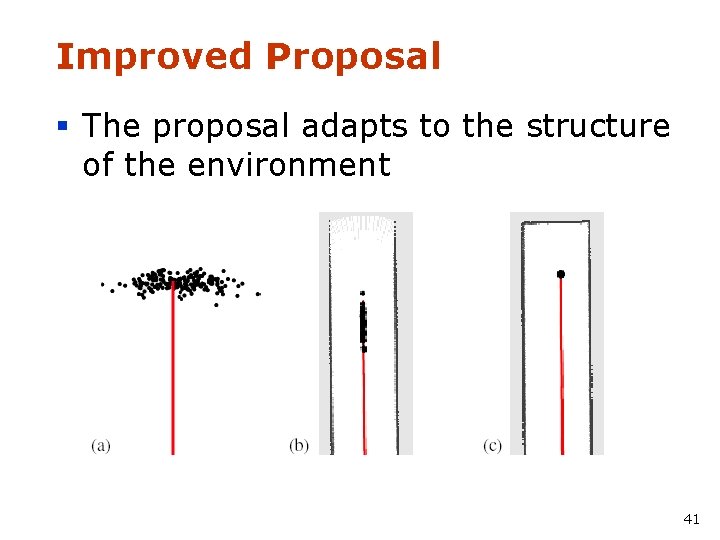 Improved Proposal

▪ The proposal adapts to the structure of the environment

(a)

(b)

(c)

41